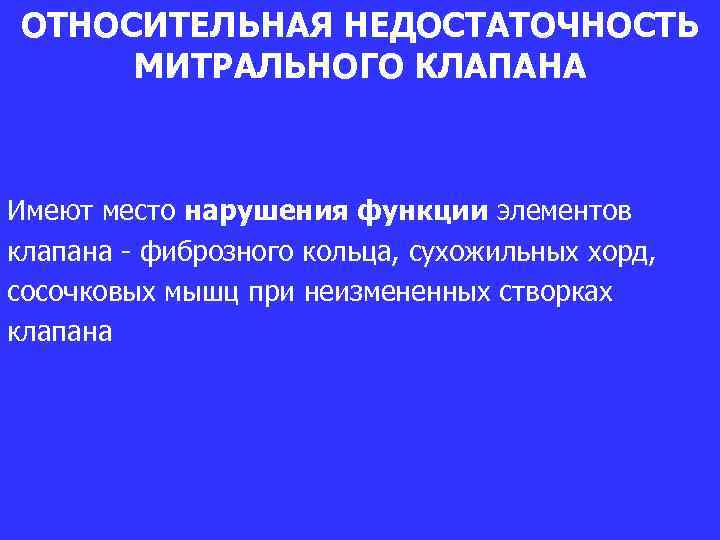 ОТНОСИТЕЛЬНАЯ НЕДОСТАТОЧНОСТЬ МИТРАЛЬНОГО КЛАПАНА

Имеют место нарушения функции элементов клапана - фиброзного кольца, сухожильных хорд, сосочковых мышц при неизмененных створках клапана